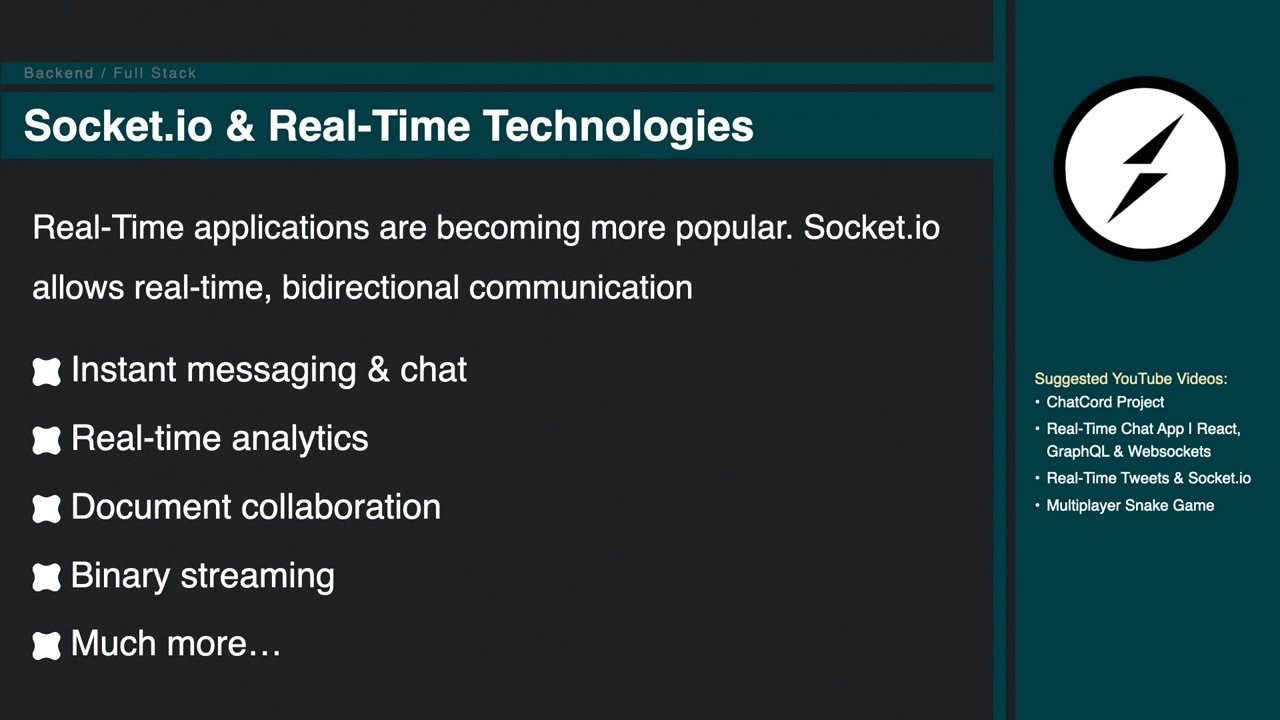 Backend / Full Stack

Socket.io & Real-Time Technologies

Real-Time applications are becoming more popular. Socket.io allows real-time, bidirectional communication

Instant messaging & chat

Real-time analytics

Document collaboration

Binary streaming

Much more…

Suggested YouTube Videos:
• ChatCord Project
• Real-Time Chat App | React, GraphQL & Websockets
• Real-Time Tweets & Socket.io
• Multiplayer Snake Game